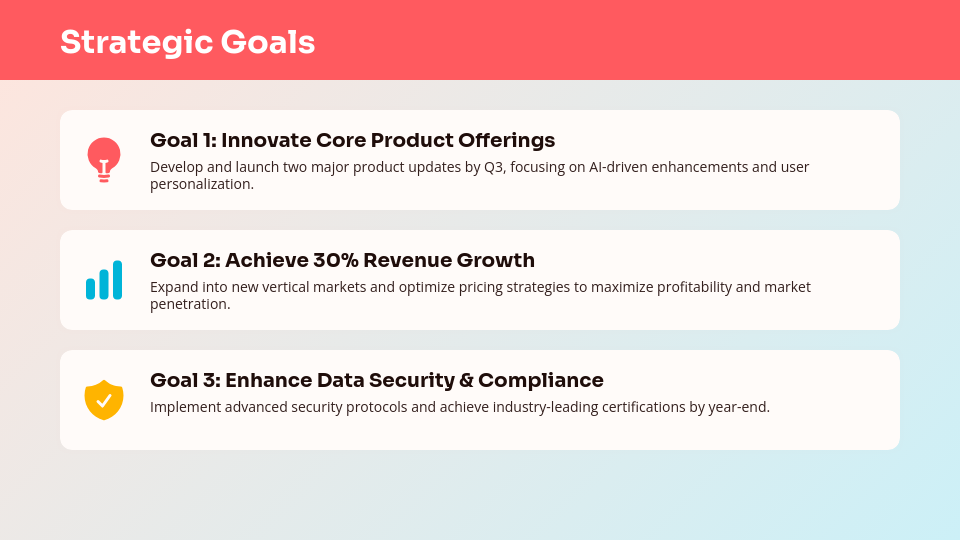 Strategic Goals

Goal 1: Innovate Core Product Offerings

Develop and launch two major product updates by Q3, focusing on AI-driven enhancements and user personalization.

Goal 2: Achieve 30% Revenue Growth

Expand into new vertical markets and optimize pricing strategies to maximize profitability and market penetration.

Goal 3: Enhance Data Security & Compliance

Implement advanced security protocols and achieve industry-leading certifications by year-end.